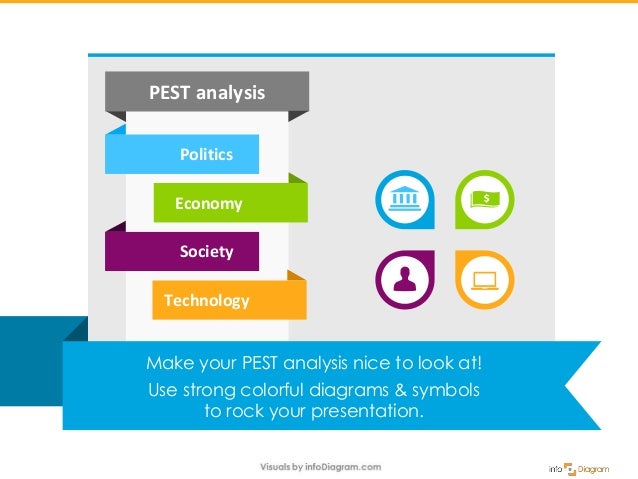 PEST analysis

Politics

Economy

Society

Technology

$

Make your PEST analysis nice to look at!
Use strong colorful diagrams & symbols to rock your presentation.

Visuals by infoDiagram.com

info Diagram